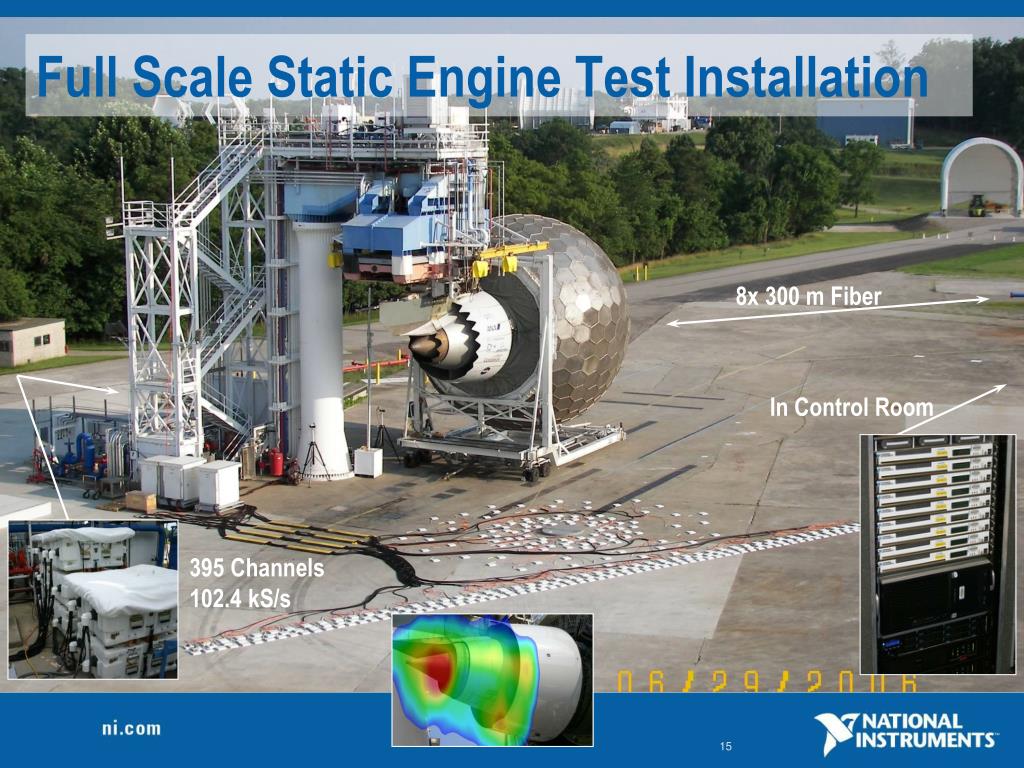 Full Scale Static Engine Test Installation

8x 300 m Fiber

In Control Room

395 Channels
102.4 kS/s

06/29/2006

ni.com

15

NATIONAL INSTRUMENTS